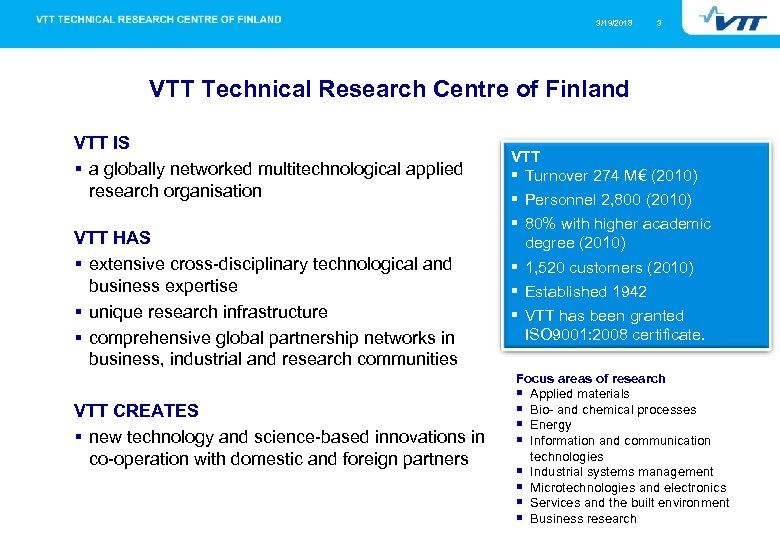 VTT TECHNICAL RESEARCH CENTRE OF FINLAND

3/19/2018 3

VTT

VTT Technical Research Centre of Finland

VTT IS
▪ a globally networked multitechnological applied research organisation

VTT HAS
▪ extensive cross-disciplinary technological and business expertise
▪ unique research infrastructure
▪ comprehensive global partnership networks in business, industrial and research communities

VTT CREATES
▪ new technology and science-based innovations in co-operation with domestic and foreign partners

VTT
▪ Turnover 274 M€ (2010)
▪ Personnel 2,800 (2010)
▪ 80% with higher academic degree (2010)
▪ 1,520 customers (2010)
▪ Established 1942
▪ VTT has been granted ISO9001:2008 certificate.

Focus areas of research
▪ Applied materials
▪ Bio- and chemical processes
▪ Energy
▪ Information and communication technologies
▪ Industrial systems management
▪ Microtechnologies and electronics
▪ Services and the built environment
▪ Business research